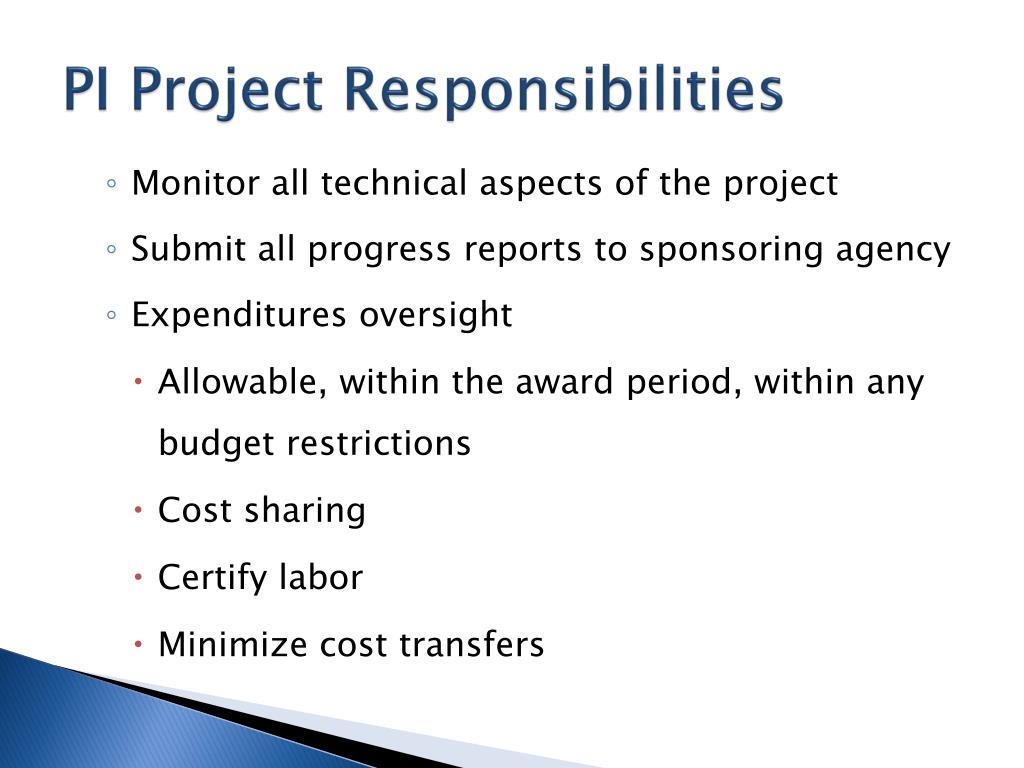 PI Project Responsibilities

◦ Monitor all technical aspects of the project
◦ Submit all progress reports to sponsoring agency
◦ Expenditures oversight
• Allowable, within the award period, within any budget restrictions
• Cost sharing
• Certify labor
• Minimize cost transfers